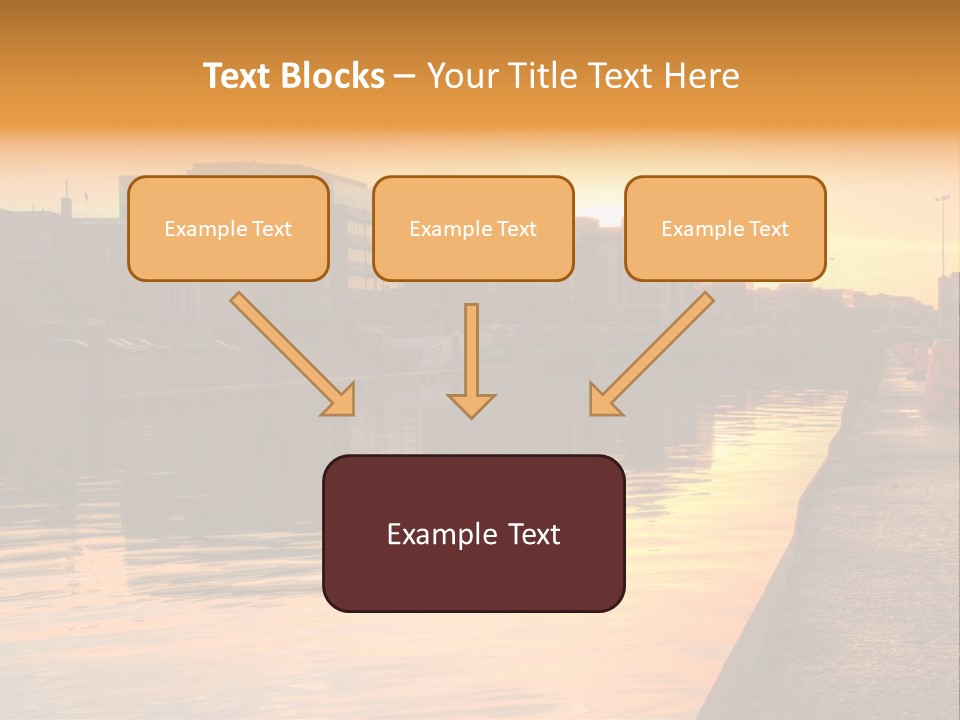 Text Blocks – Your Title Text Here

Example Text

Example Text

Example Text

Example Text